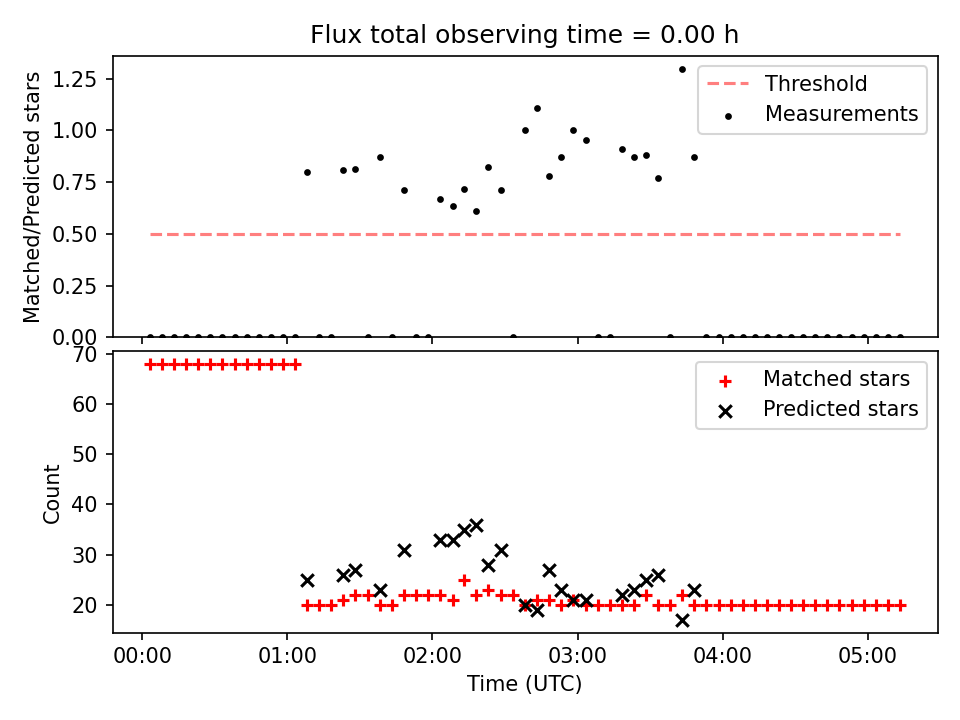 Flux total observing time = 0.00 h

Matched/Predicted stars

1.25
1.00
0.75
0.50
0.25
0.00

Threshold
Measurements

Count

70
60
50
40
30
20

Matched stars
Predicted stars

00:00
01:00
02:00
03:00
04:00
05:00

Time (UTC)